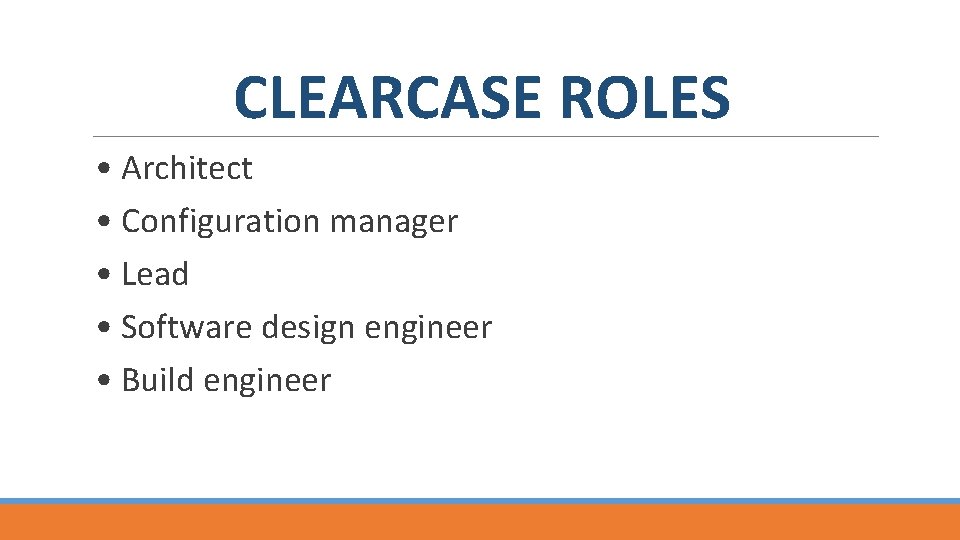 CLEARCASE ROLES

• Architect
• Configuration manager
• Lead
• Software design engineer
• Build engineer